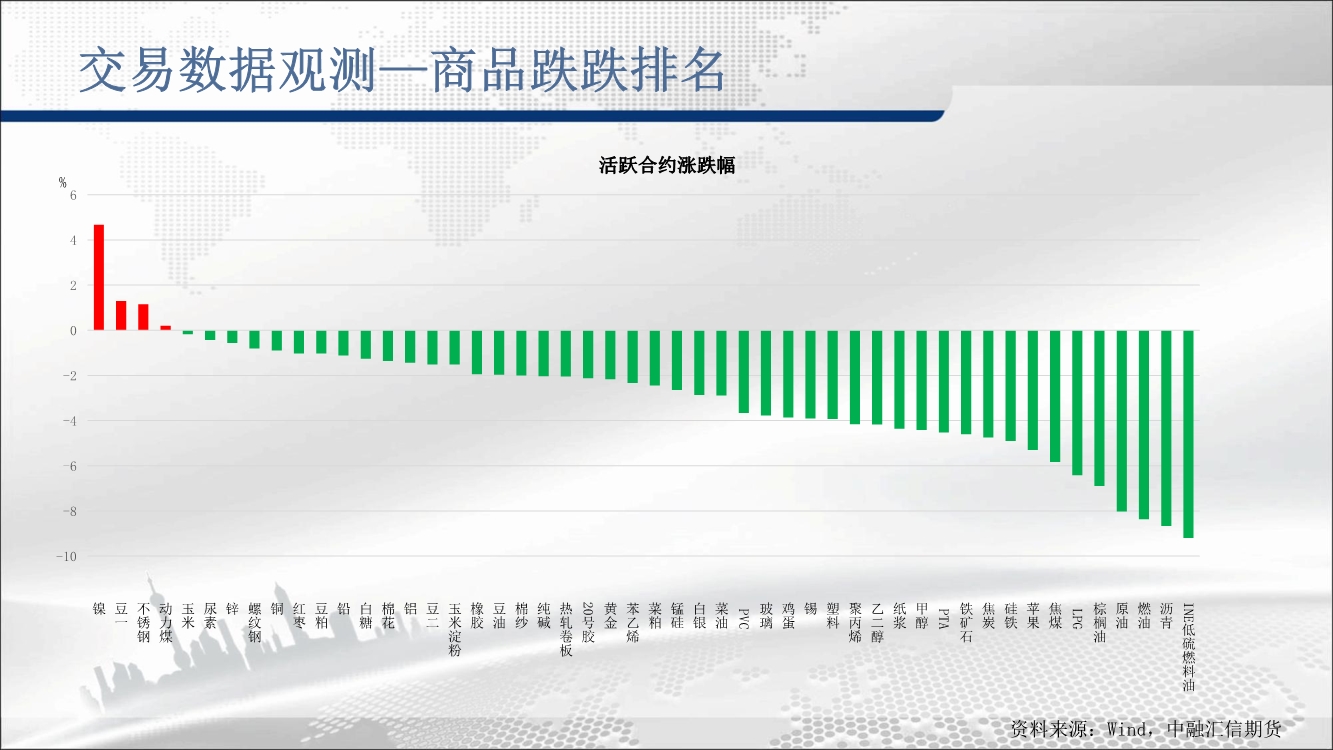 交易数据观测—商品跌跌排名

活跃合约涨跌幅

%
6
4
2
0
-2
-4
-6
-8
-10

镍
豆一
不锈钢
动力煤
玉米
尿素
锌
螺纹钢
铜
红枣
豆粕
铅
白糖
棉花
铝
豆二
玉米淀粉
橡胶
豆油
棉纱
纯碱
热轧卷板
20号胶
黄金
苯乙烯
菜粕
锰硅
白银
菜油
PVC
玻璃
鸡蛋
锡
塑料
聚丙烯
乙二醇
纸浆
甲醇
PTA
铁矿石
焦炭
硅铁
苹果
焦煤
LPG
棕榈油
原油
燃油
沥青
INE低硫燃料油

资料来源：Wind，中融汇信期货